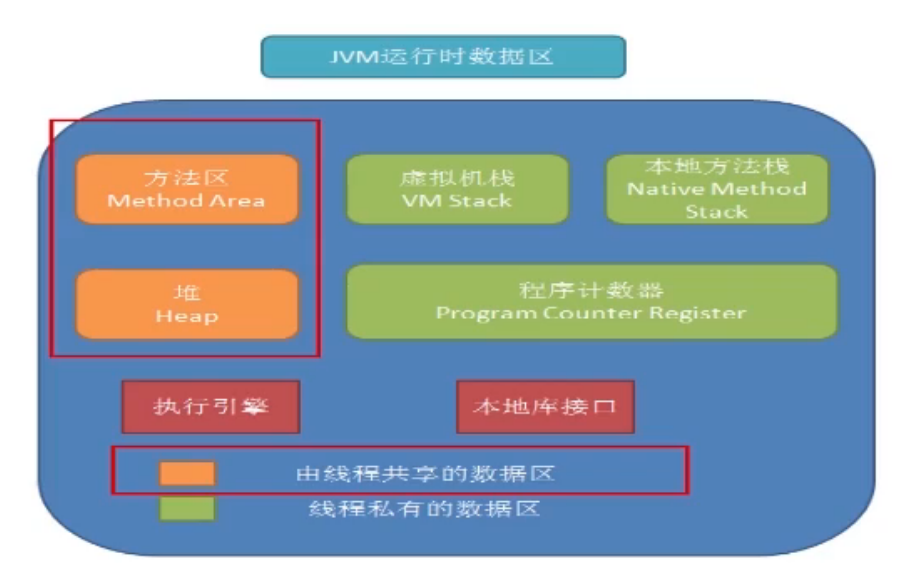 JVM运行时数据区

方法区
Method Area

虚拟机栈
VM Stack

本地方法栈
Native Method Stack

堆
Heap

程序计数器
Program Counter Register

执行引擎

本地库接口

由线程共享的数据区

线程私有的数据区